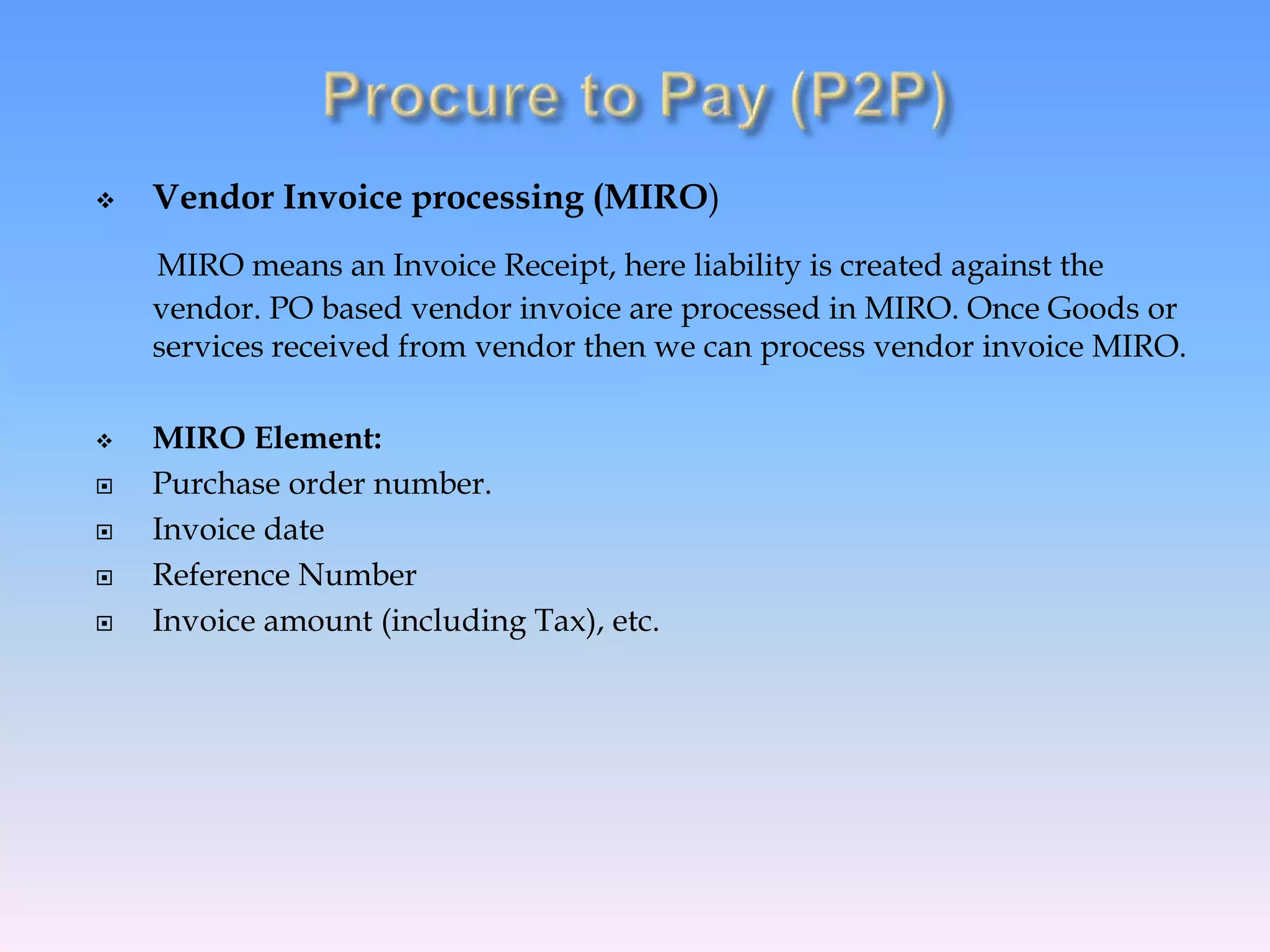 Procure to Pay (P2P)

❖ Vendor Invoice processing (MIRO)

MIRO means an Invoice Receipt, here liability is created against the vendor. PO based vendor invoice are processed in MIRO. Once Goods or services received from vendor then we can process vendor invoice MIRO.

❖ MIRO Element:
▣ Purchase order number.
▣ Invoice date
▣ Reference Number
▣ Invoice amount (including Tax), etc.